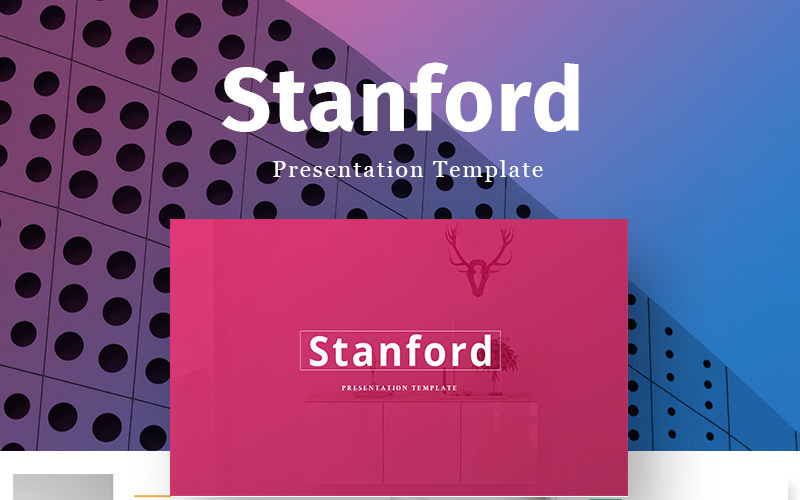 Stanford

Presentation Template

Stanford

PRESENTATION TEMPLATE